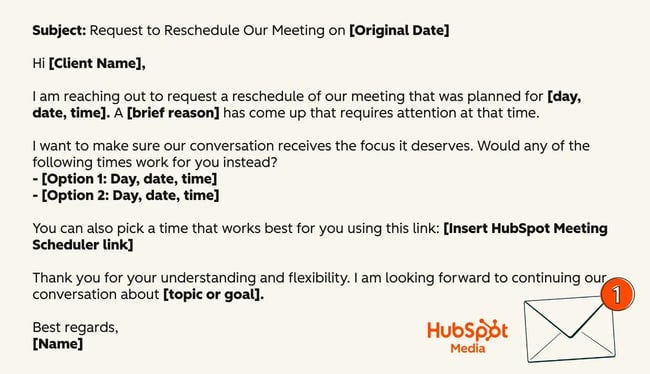 Subject: Request to Reschedule Our Meeting on [Original Date]

Hi [Client Name],

I am reaching out to request a reschedule of our meeting that was planned for [day, date, time]. A [brief reason] has come up that requires attention at that time.

I want to make sure our conversation receives the focus it deserves. Would any of the following times work for you instead?
- [Option 1: Day, date, time]
- [Option 2: Day, date, time]

You can also pick a time that works best for you using this link: [Insert HubSpot Meeting Scheduler link]

Thank you for your understanding and flexibility. I am looking forward to continuing our conversation about [topic or goal].

Best regards,
[Name]

HubSpot
Media

1